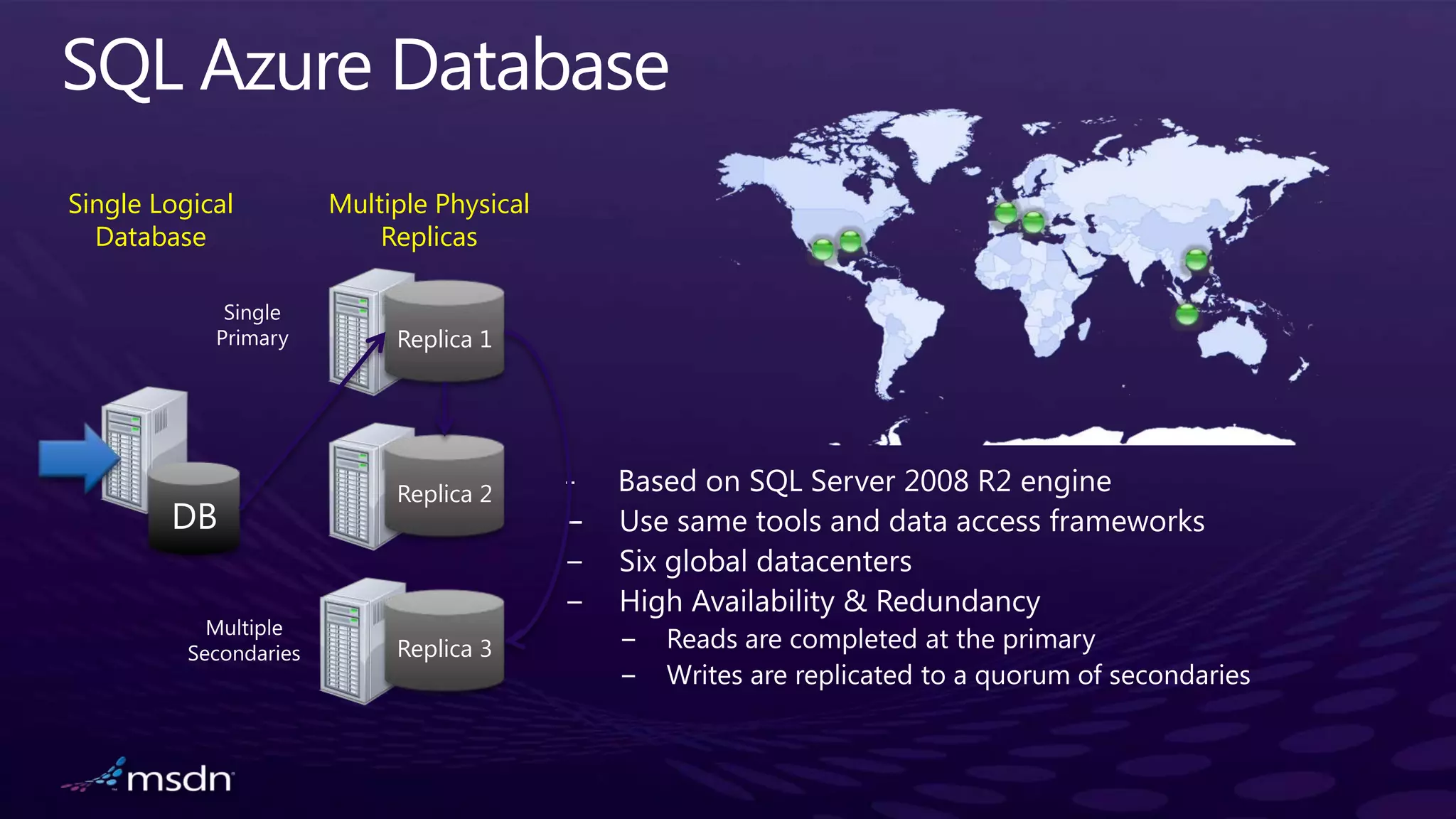 SQL Azure Database

Single Logical Database

Multiple Physical Replicas

Single Primary

Replica 1

DB

Replica 2

Multiple Secondaries

Replica 3

– Based on SQL Server 2008 R2 engine
– Use same tools and data access frameworks
– Six global datacenters
– High Availability & Redundancy
  – Reads are completed at the primary
  – Writes are replicated to a quorum of secondaries

msdn